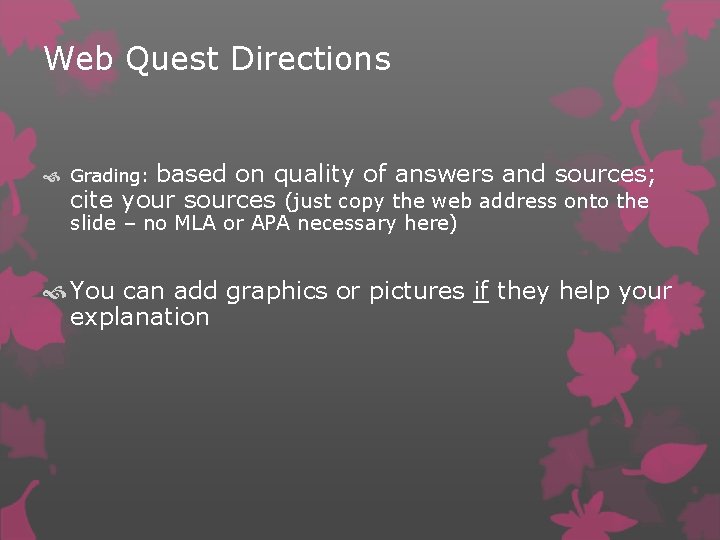 Web Quest Directions

Grading: based on quality of answers and sources; cite your sources (just copy the web address onto the slide – no MLA or APA necessary here)

You can add graphics or pictures if they help your explanation